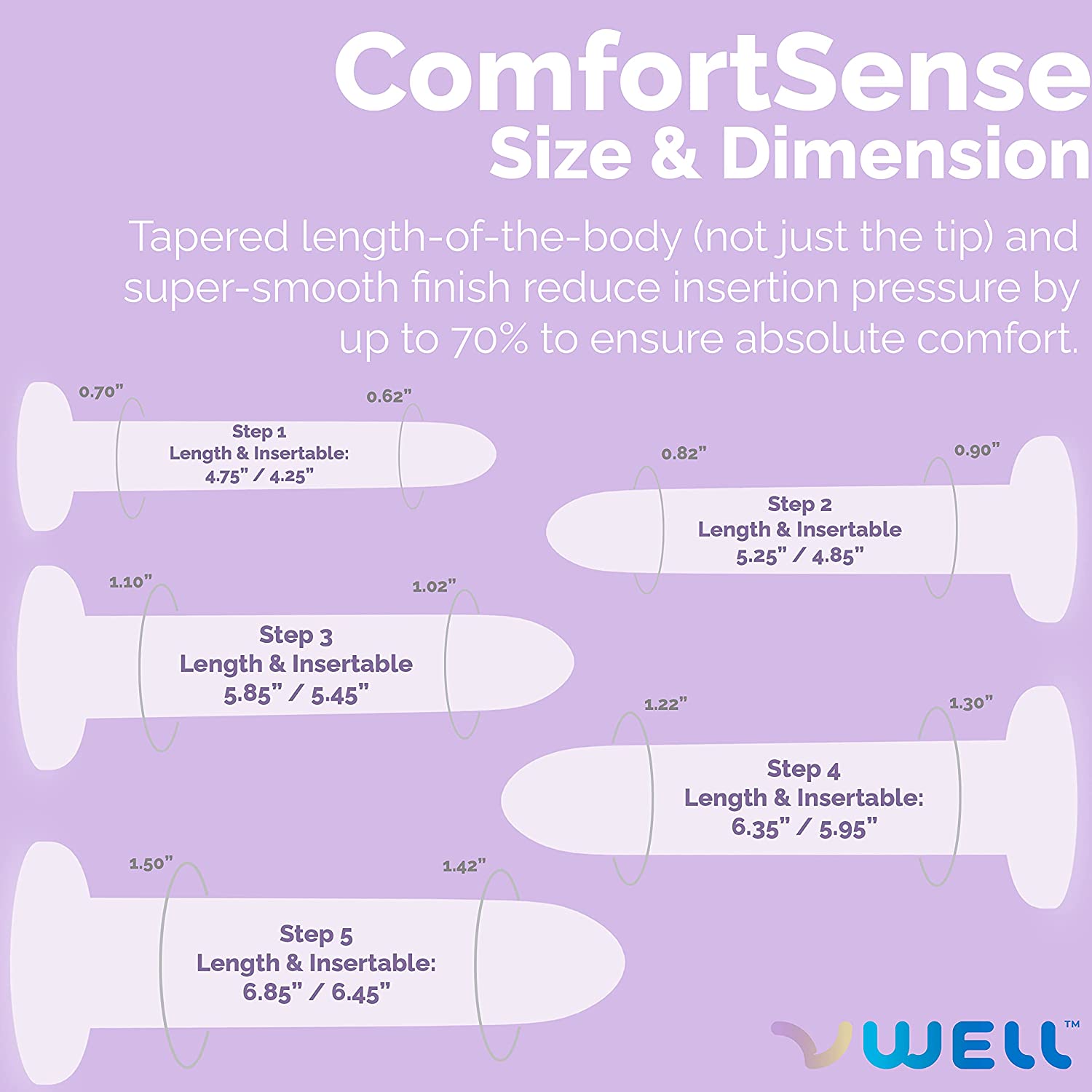 ComfortSense
Size & Dimension

Tapered length-of-the-body (not just the tip) and super-smooth finish reduce insertion pressure by up to 70% to ensure absolute comfort.

0.70"
0.62"
Step 1
Length & Insertable:
4.75" / 4.25"

0.82"
0.90"
Step 2
Length & Insertable
5.25" / 4.85"

1.10"
1.02"
Step 3
Length & Insertable
5.85" / 5.45"

1.22"
1.30"
Step 4
Length & Insertable:
6.35" / 5.95"

1.50"
1.42"
Step 5
Length & Insertable:
6.85" / 6.45"

VWELL™